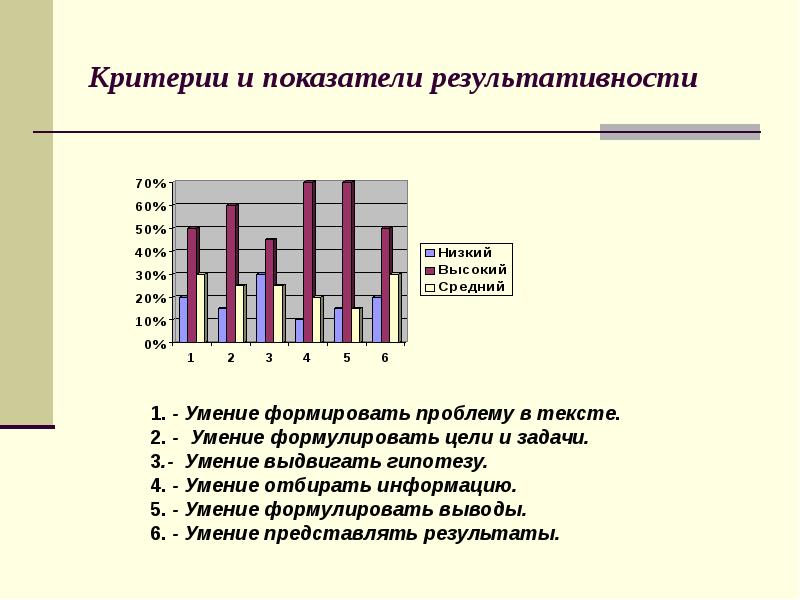 Критерии и показатели результативности

70%
60%
50%
40%
30%
20%
10%
0%

1 2 3 4 5 6

Низкий
Высокий
Средний

1. - Умение формировать проблему в тексте.
2. - Умение формулировать цели и задачи.
3.- Умение выдвигать гипотезу.
4. - Умение отбирать информацию.
5. - Умение формулировать выводы.
6. - Умение представлять результаты.